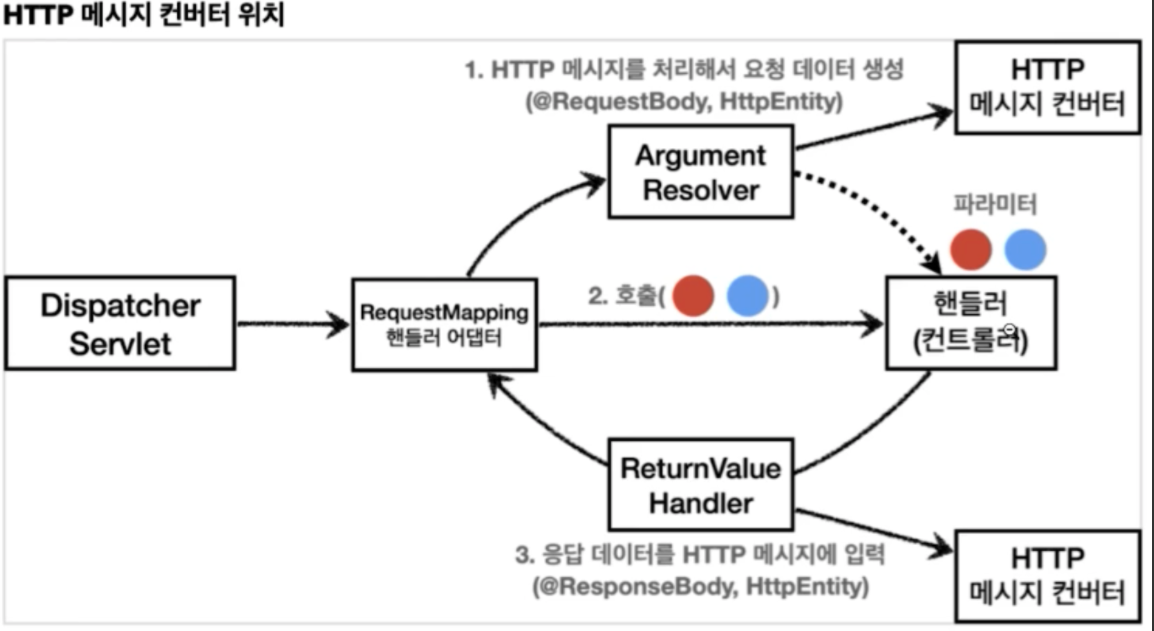 HTTP 메시지 컨버터 위치

1. HTTP 메시지를 처리해서 요청 데이터 생성 (@RequestBody, HttpEntity)

HTTP 메시지 컨버터

Argument Resolver

파라미터

Dispatcher Servlet

RequestMapping 핸들러 어댑터

2. 호출( )

핸들러 (컨트롤러)

ReturnValue Handler

3. 응답 데이터를 HTTP 메시지에 입력 (@ResponseBody, HttpEntity)

HTTP 메시지 컨버터